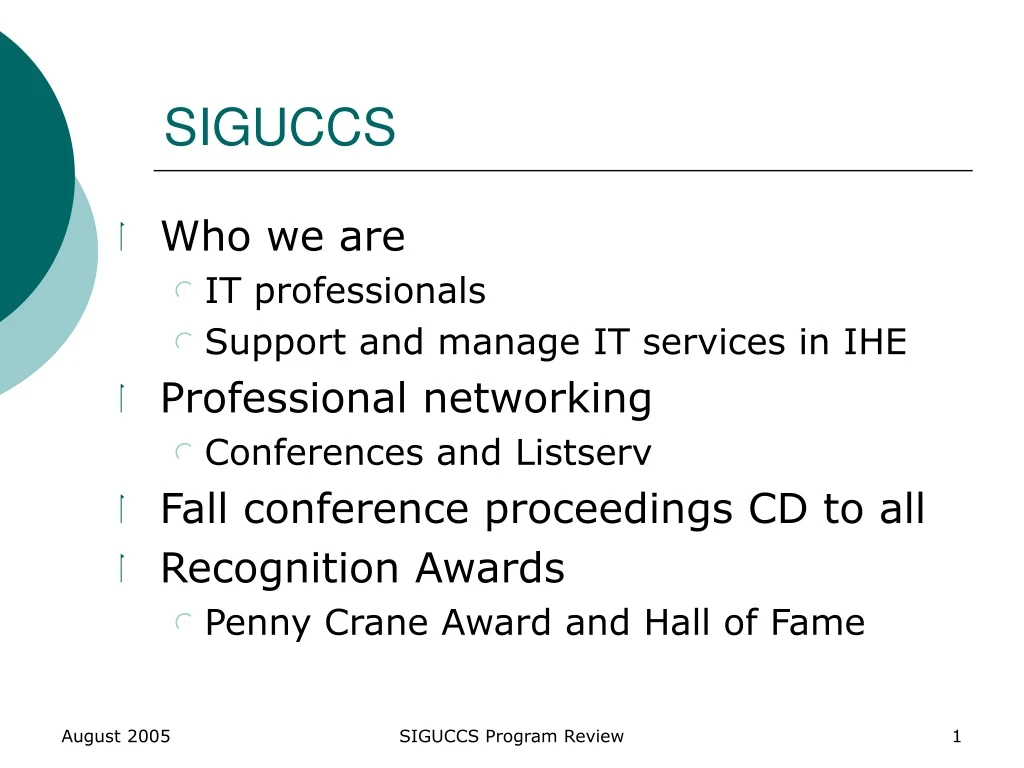 SIGUCCS

Who we are
IT professionals
Support and manage IT services in IHE
Professional networking
Conferences and Listserv
Fall conference proceedings CD to all
Recognition Awards
Penny Crane Award and Hall of Fame

August 2005
SIGUCCS Program Review
1